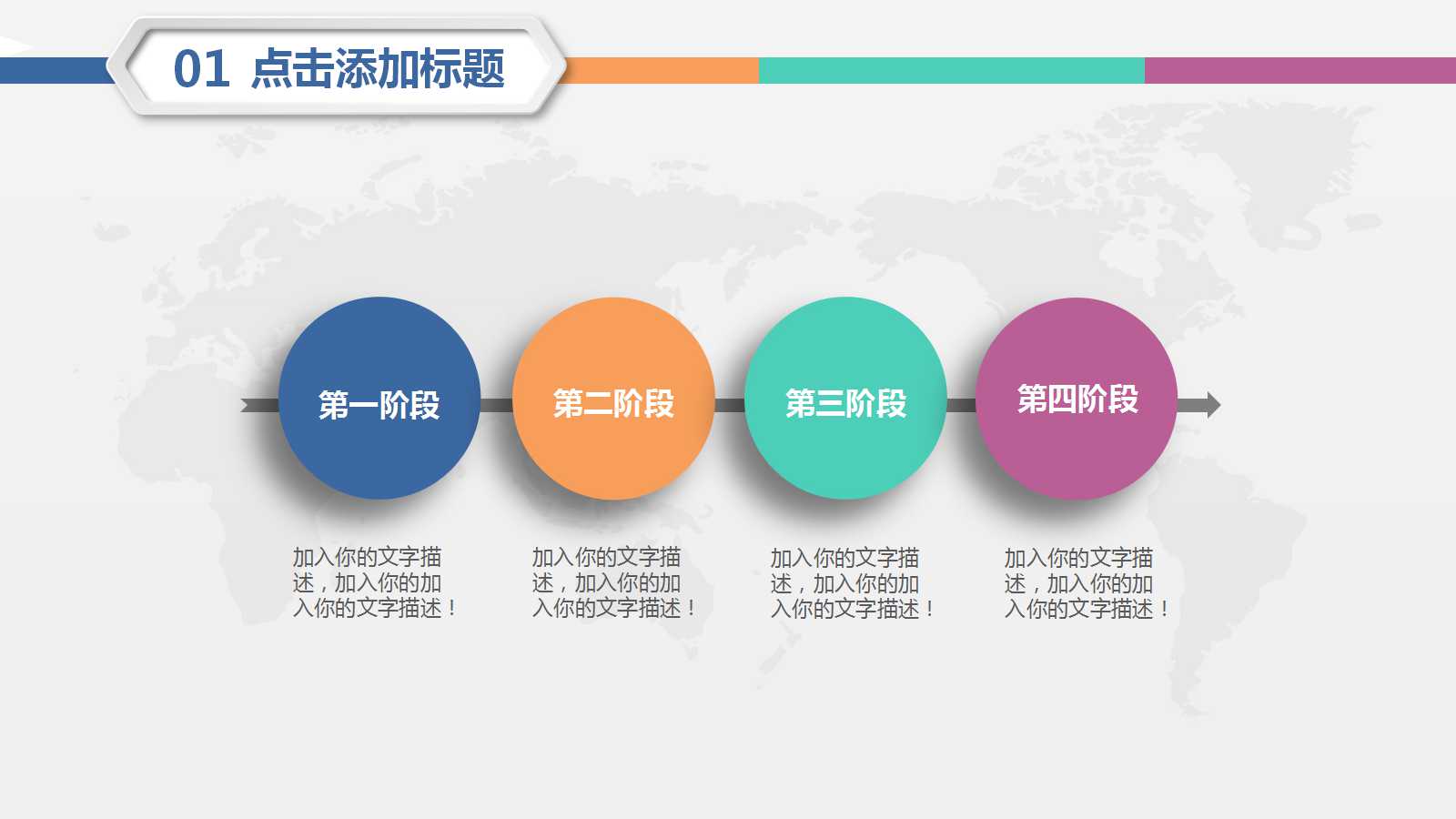 01 点击添加标题

第一阶段

第二阶段

第三阶段

第四阶段

加入你的文字描述，加入你的加入你的文字描述！

加入你的文字描述，加入你的加入你的文字描述！

加入你的文字描述，加入你的加入你的文字描述！

加入你的文字描述，加入你的加入你的文字描述！